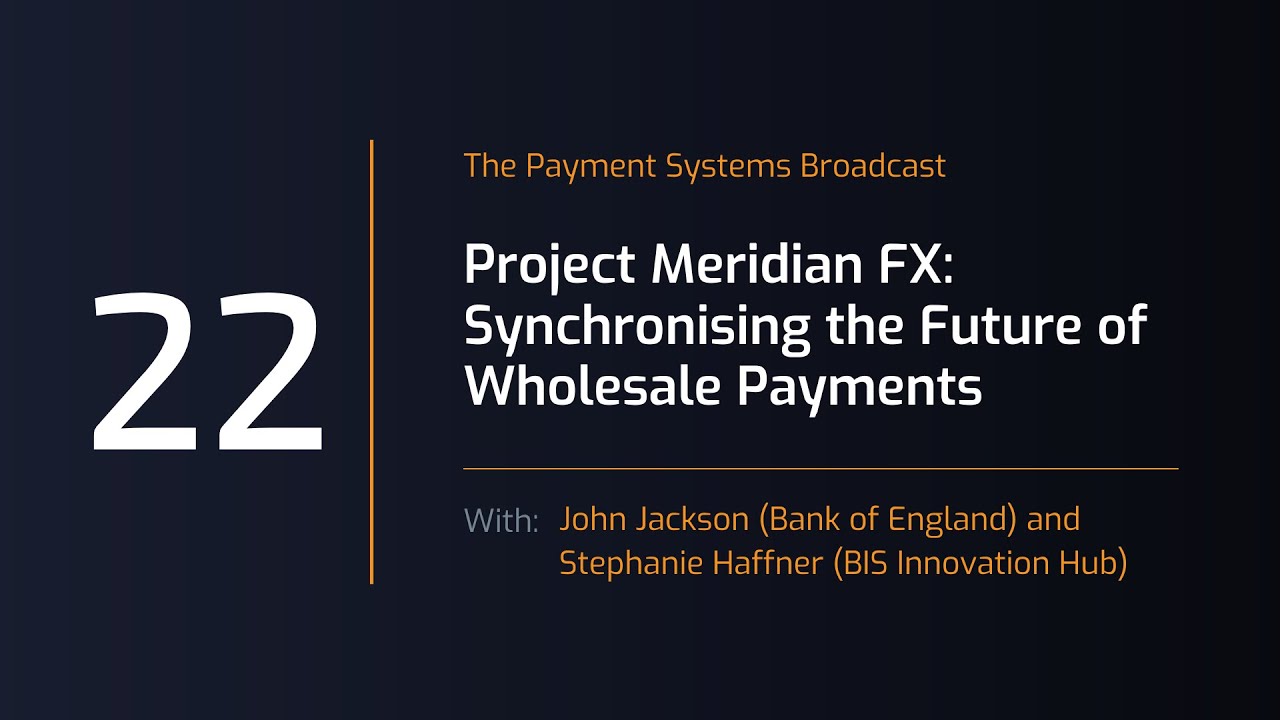 22

The Payment Systems Broadcast

Project Meridian FX: Synchronising the Future of Wholesale Payments

With: John Jackson (Bank of England) and Stephanie Haffner (BIS Innovation Hub)